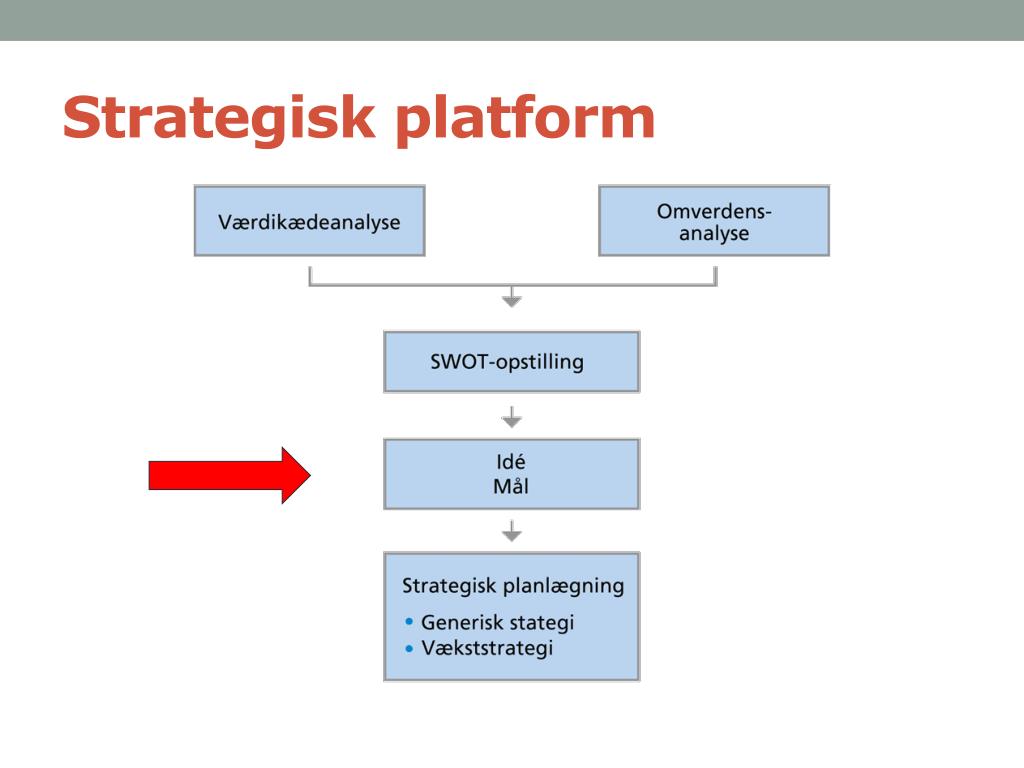 Strategisk platform

Værdikædeanalyse

Omverdens-analyse

SWOT-opstilling

Idé
Mål

Strategisk planlægning
• Generisk stategi
• Vækststrategi